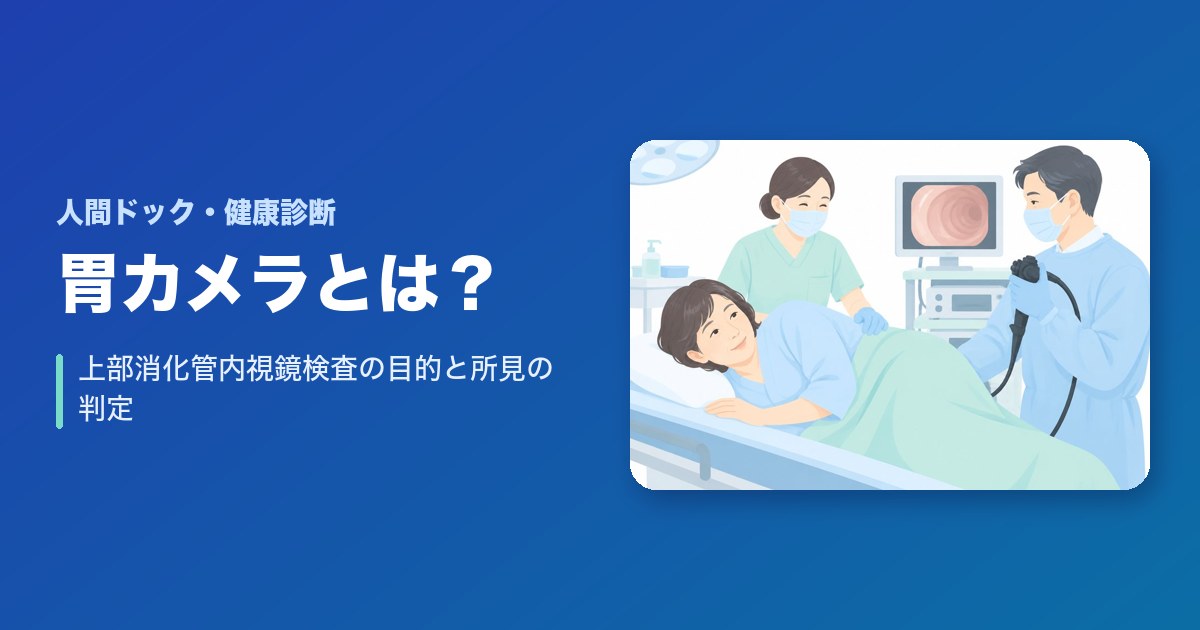 人間ドック・健康診断

胃カメラとは？

上部消化管内視鏡検査の目的と所見の判定